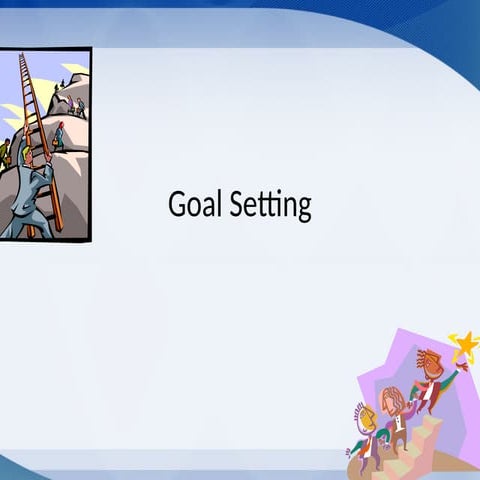 Goal Setting